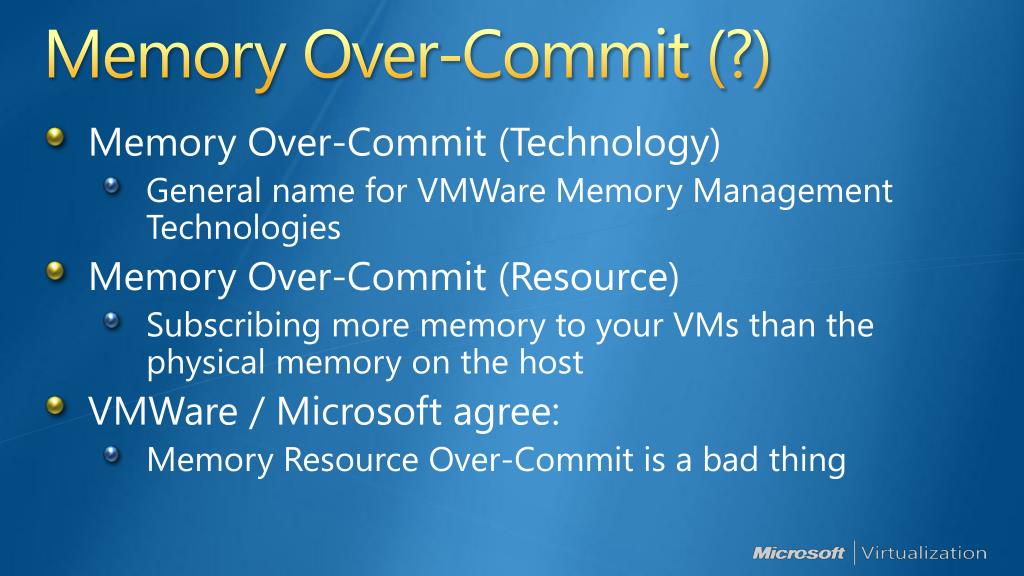 Memory Over-Commit (?)

Memory Over-Commit (Technology)

General name for VMWare Memory Management Technologies

Memory Over-Commit (Resource)

Subscribing more memory to your VMs than the physical memory on the host

VMWare / Microsoft agree:

Memory Resource Over-Commit is a bad thing

Microsoft | Virtualization